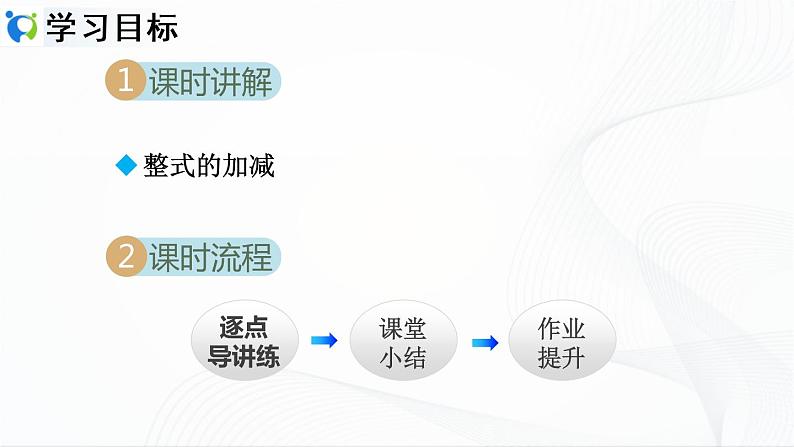 学习目标

1 课时讲解

整式的加减

2 课时流程

逐点导讲练

课堂小结

作业提升